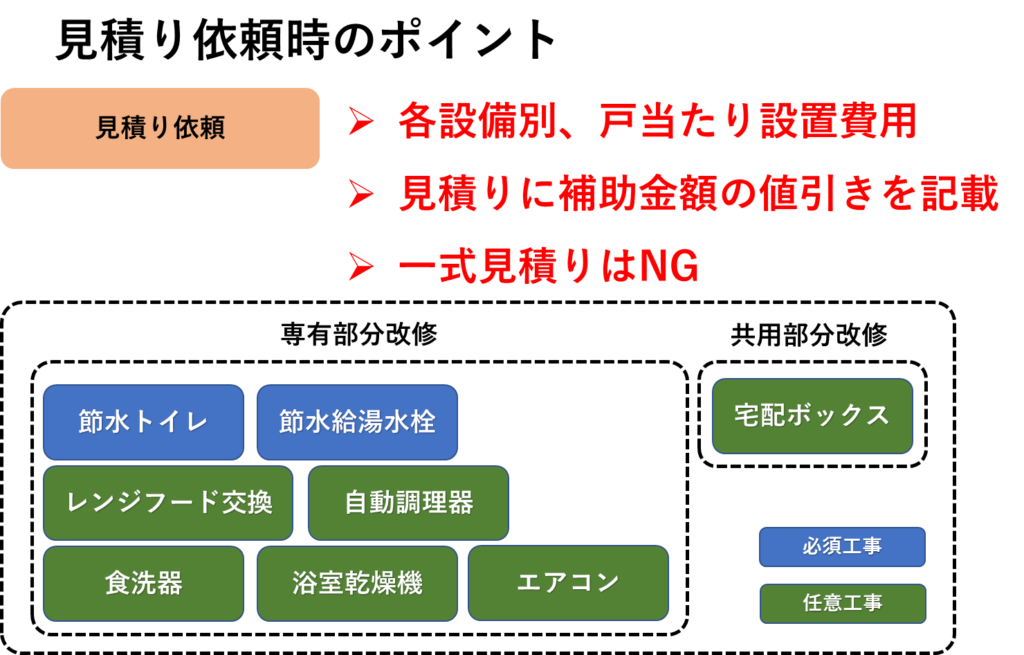 見積り依頼時のポイント

見積り依頼

➢ 各設備別、戸当たり設置費用

➢ 見積りに補助金額の値引きを記載

➢ 一式見積りはNG

専有部分改修

節水トイレ

節水給湯水栓

レンジフード交換

自動調理器

食洗器

浴室乾燥機

エアコン

共用部分改修

宅配ボックス

必須工事

任意工事